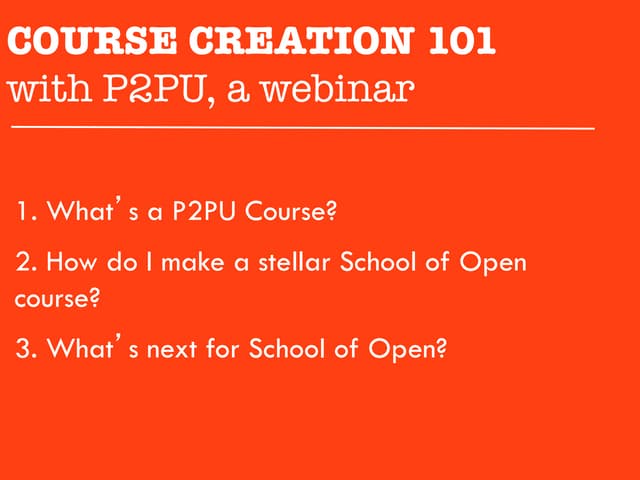 COURSE CREATION 101
with P2PU, a webinar

1. What's a P2PU Course?

2. How do I make a stellar School of Open course?

3. What's next for School of Open?